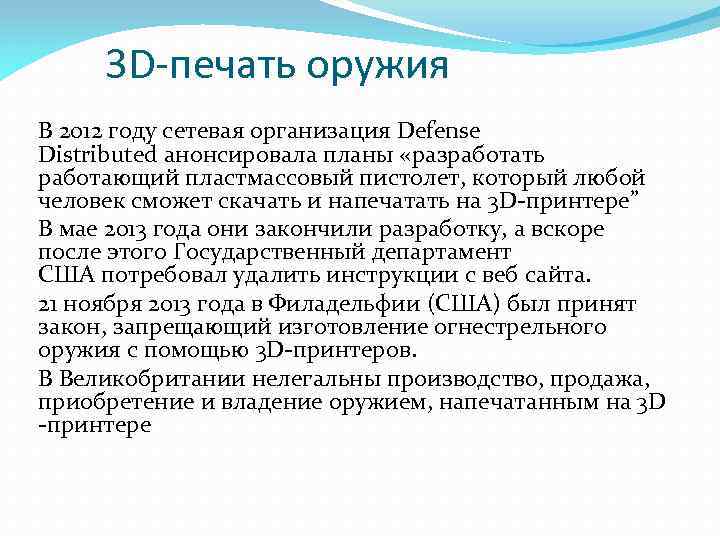 3D-печать оружия

В 2012 году сетевая организация Defense Distributed анонсировала планы «разработать работающий пластмассовый пистолет, который любой человек сможет скачать и напечатать на 3D-принтере”

В мае 2013 года они закончили разработку, а вскоре после этого Государственный департамент США потребовал удалить инструкции с веб сайта.

21 ноября 2013 года в Филадельфии (США) был принят закон, запрещающий изготовление огнестрельного оружия с помощью 3D-принтеров.

В Великобритании нелегальны производство, продажа, приобретение и владение оружием, напечатанным на 3D -принтере